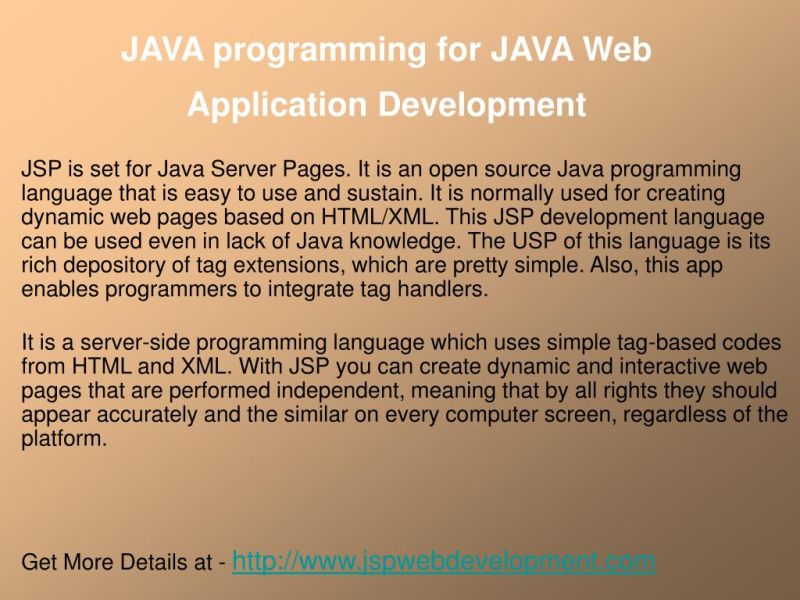 JAVA programming for JAVA Web Application Development

JSP is set for Java Server Pages. It is an open source Java programming language that is easy to use and sustain. It is normally used for creating dynamic web pages based on HTML/XML. This JSP development language can be used even in lack of Java knowledge. The USP of this language is its rich depository of tag extensions, which are pretty simple. Also, this app enables programmers to integrate tag handlers.

It is a server-side programming language which uses simple tag-based codes from HTML and XML. With JSP you can create dynamic and interactive web pages that are performed independent, meaning that by all rights they should appear accurately and the similar on every computer screen, regardless of the platform.

Get More Details at - http://www.jspwebdevelopment.com